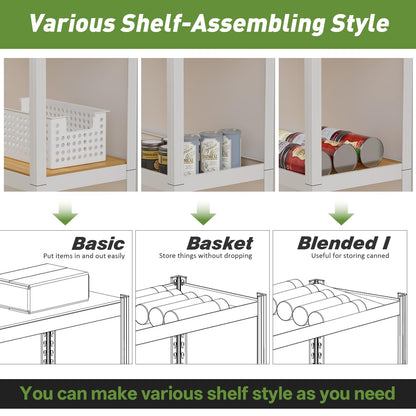 Various Shelf-Assembling Style

Basic
Put items in and out easily

Basket
Store things without dropping

Blended I
Useful for storing canned

You can make various shelf style as you need